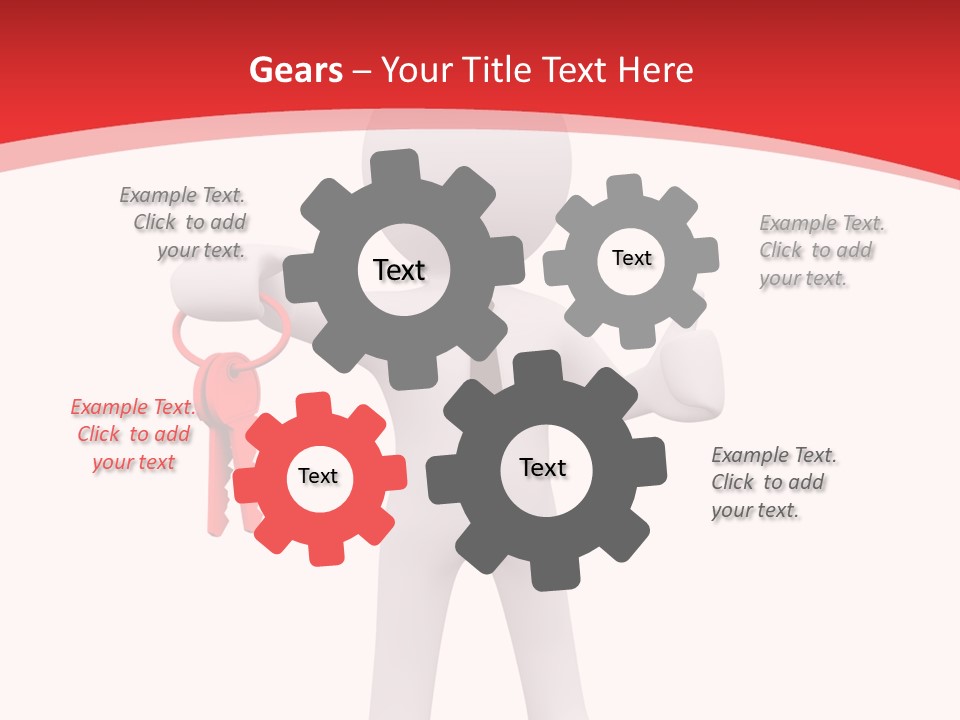 Gears – Your Title Text Here

Example Text. Click to add your text.

Text

Text

Example Text. Click to add your text.

Example Text. Click to add your text

Text

Text

Example Text. Click to add your text.